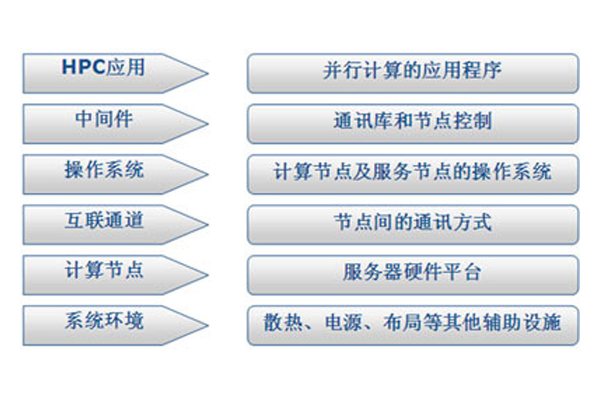 HPC应用
并行计算的应用程序

中间件
通讯库和节点控制

操作系统
计算节点及服务节点的操作系统

互联通道
节点间的通讯方式

计算节点
服务器硬件平台

系统环境
散热、电源、布局等其他辅助设施